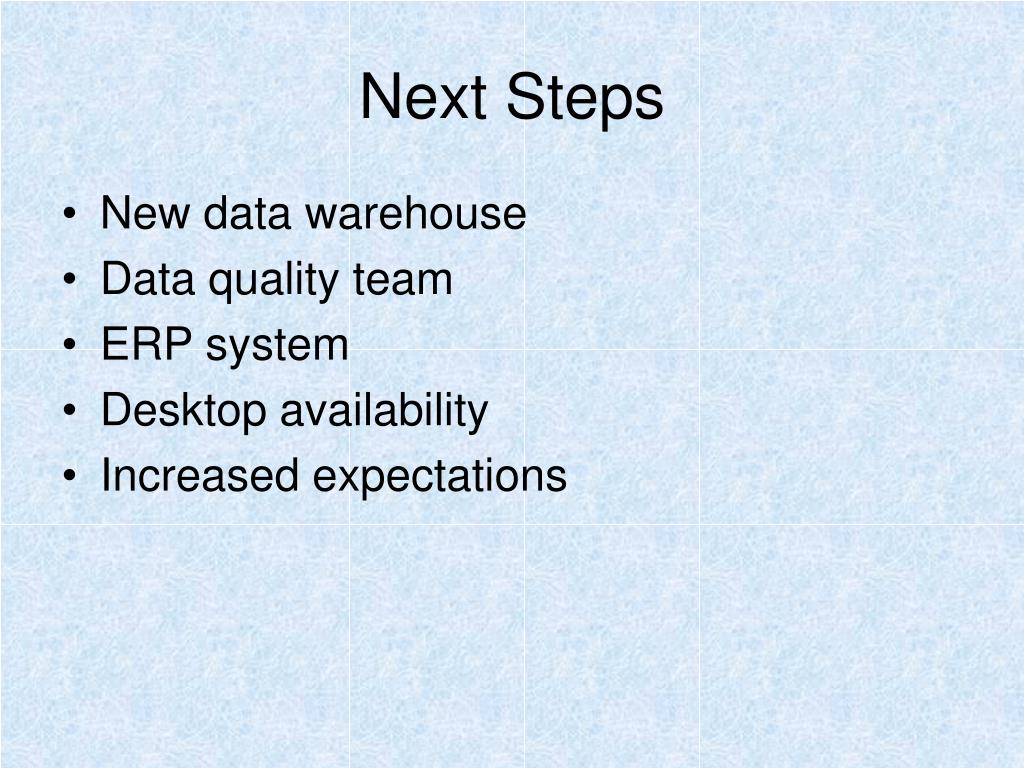 Next Steps

• New data warehouse
• Data quality team
• ERP system
• Desktop availability
• Increased expectations